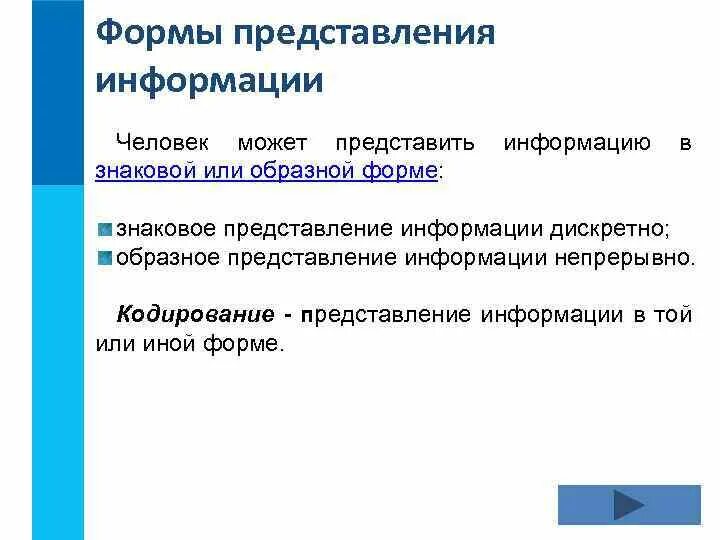 Формы представления информации

Человек может представить информацию в знаковой или образной форме:

знаковое представление информации дискретно;
образное представление информации непрерывно.

Кодирование - представление информации в той или иной форме.